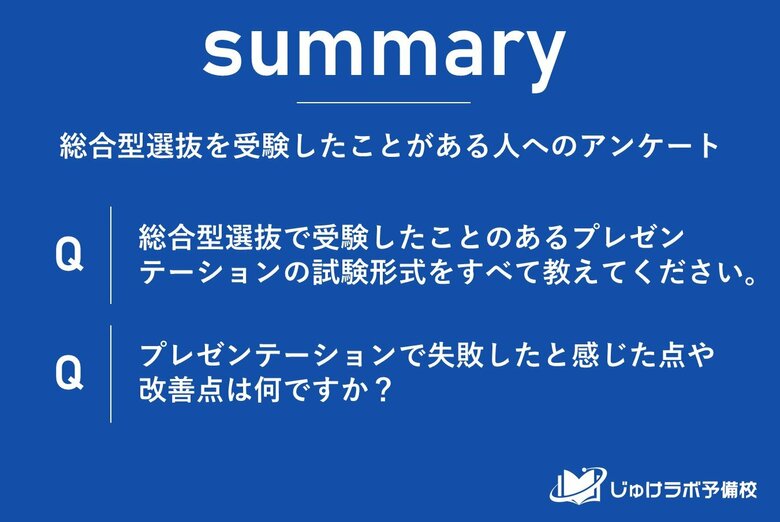 summary

総合型選抜を受験したことがある人へのアンケート

Q

総合型選抜で受験したことのあるプレゼンテーションの試験形式をすべて教えてください。

Q

プレゼンテーションで失敗したと感じた点や改善点は何ですか？

じゅけラボ予備校